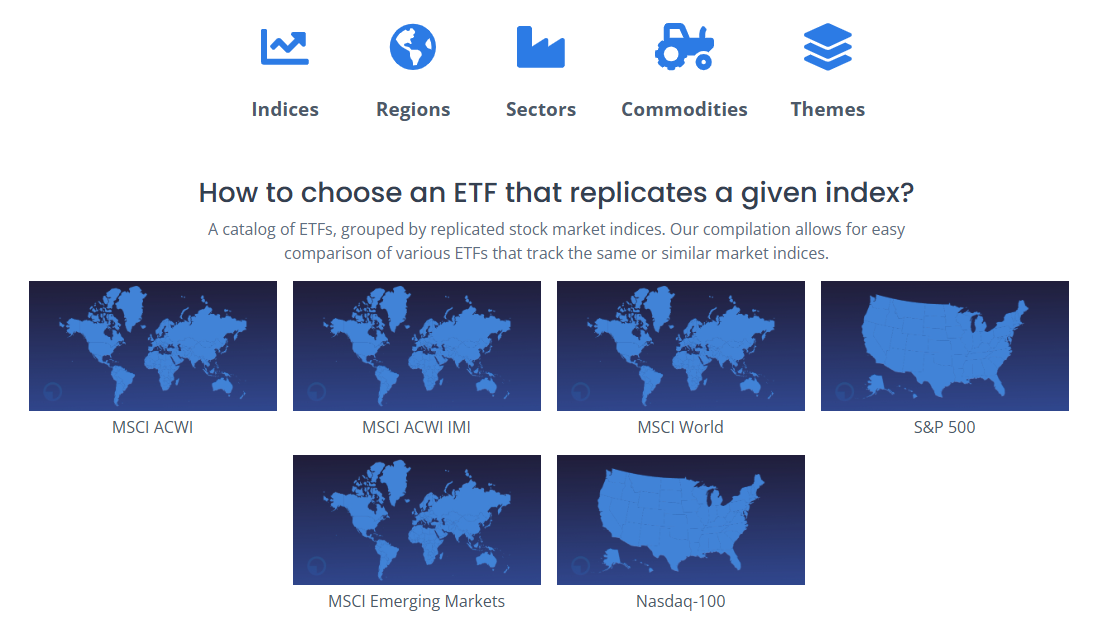 Indices Regions Sectors Commodities Themes

How to choose an ETF that replicates a given index?

A catalog of ETFs, grouped by replicated stock market indices. Our compilation allows for easy comparison of various ETFs that track the same or similar market indices.

MSCI ACWI

MSCI ACWI IMI

MSCI World

S&P 500

MSCI Emerging Markets

Nasdaq-100